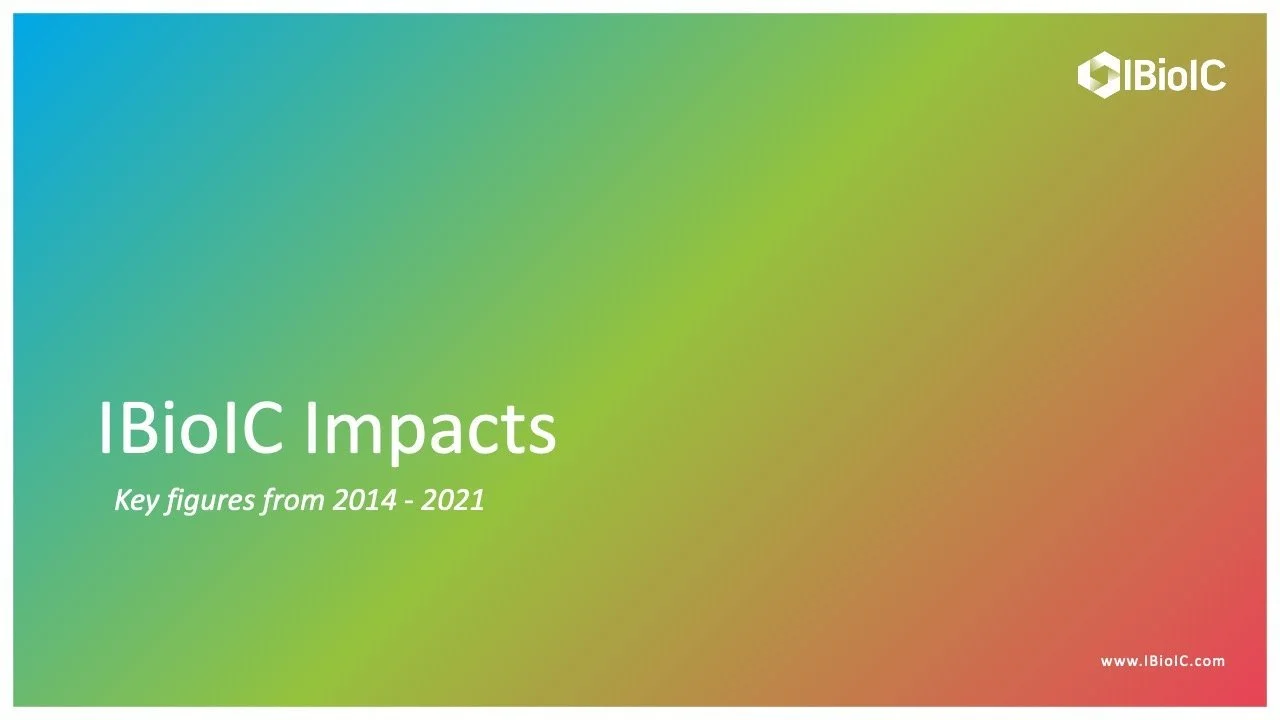 IBioIC

IBioIC Impacts

Key figures from 2014 - 2021

www.IBioIC.com